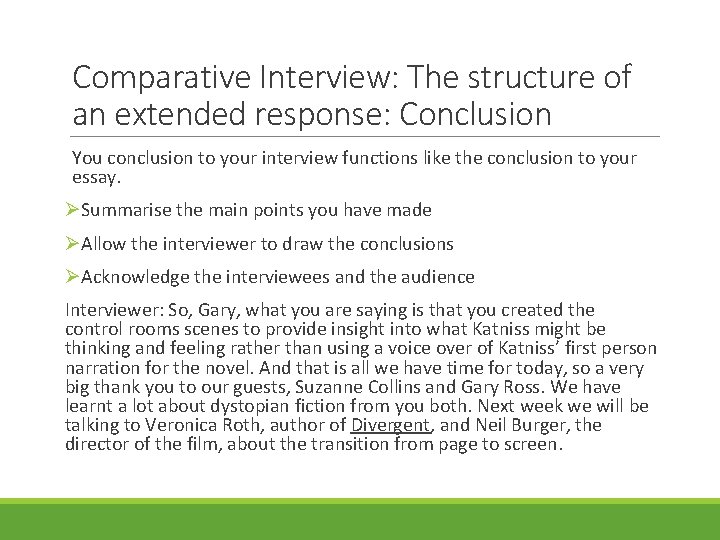 Comparative Interview: The structure of an extended response: Conclusion

You conclusion to your interview functions like the conclusion to your essay.

➢Summarise the main points you have made

➢Allow the interviewer to draw the conclusions

➢Acknowledge the interviewees and the audience

Interviewer: So, Gary, what you are saying is that you created the control rooms scenes to provide insight into what Katniss might be thinking and feeling rather than using a voice over of Katniss' first person narration for the novel. And that is all we have time for today, so a very big thank you to our guests, Suzanne Collins and Gary Ross. We have learnt a lot about dystopian fiction from you both. Next week we will be talking to Veronica Roth, author of Divergent, and Neil Burger, the director of the film, about the transition from page to screen.